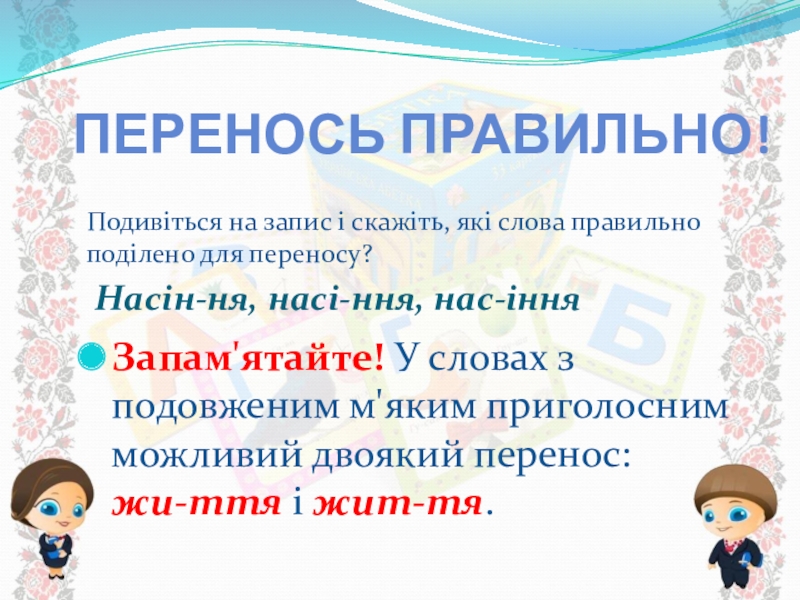 ПЕРЕНОСЬ ПРАВИЛЬНО!

Подивіться на запис і скажіть, які слова правильно поділено для переносу?

Насін-ня, насі-ння, нас-іння

Запам'ятайте! У словах з подовженим м'яким приголосним можливий двоякий перенос: жи-ття і жит-тя.